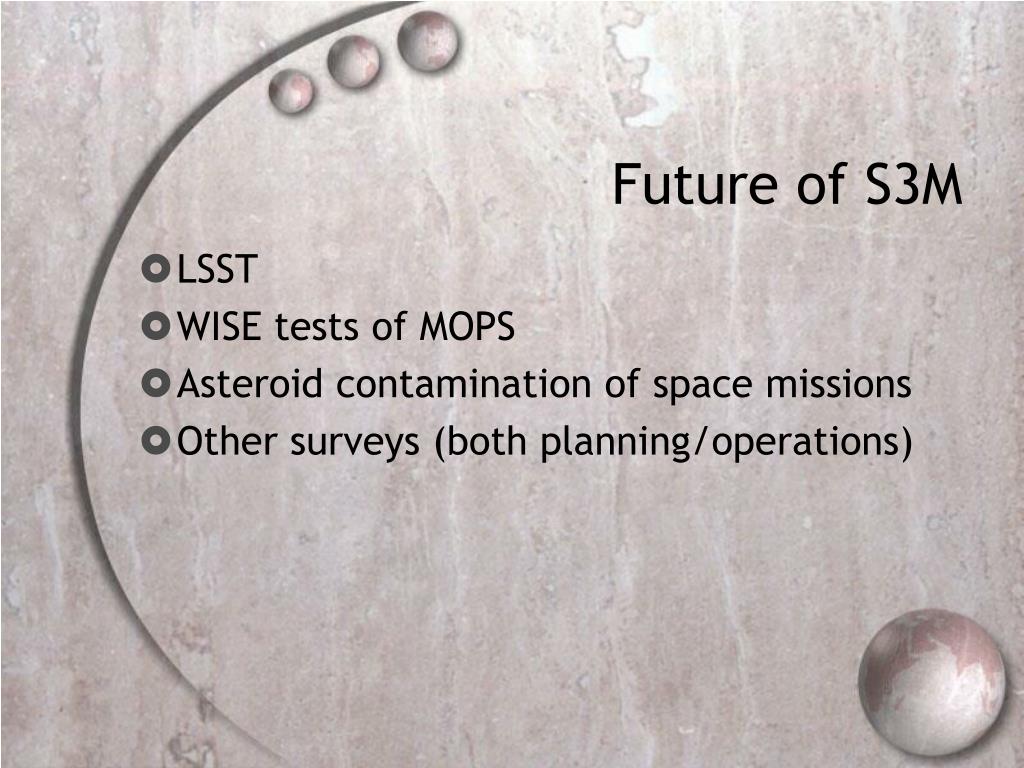 Future of S3M

LSST
WISE tests of MOPS
Asteroid contamination of space missions
Other surveys (both planning/operations)